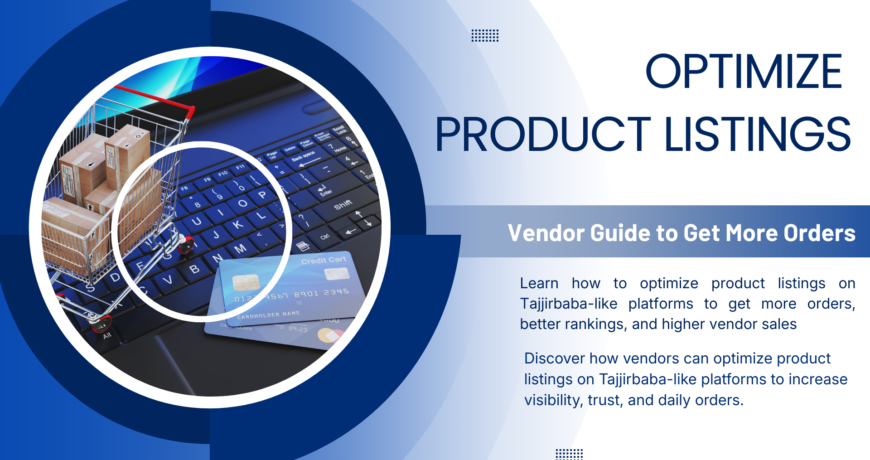 OPTIMIZE PRODUCT LISTINGS

Vendor Guide to Get More Orders

Learn how to optimize product listings on Tajjirbaba-like platforms to get more orders, better rankings, and higher vendor sales

Discover how vendors can optimize product listings on Tajjirbaba-like platforms to increase visibility, trust, and daily orders.

Credit Cart
0123 4567 8901 2345
CARDHOLDER NAME